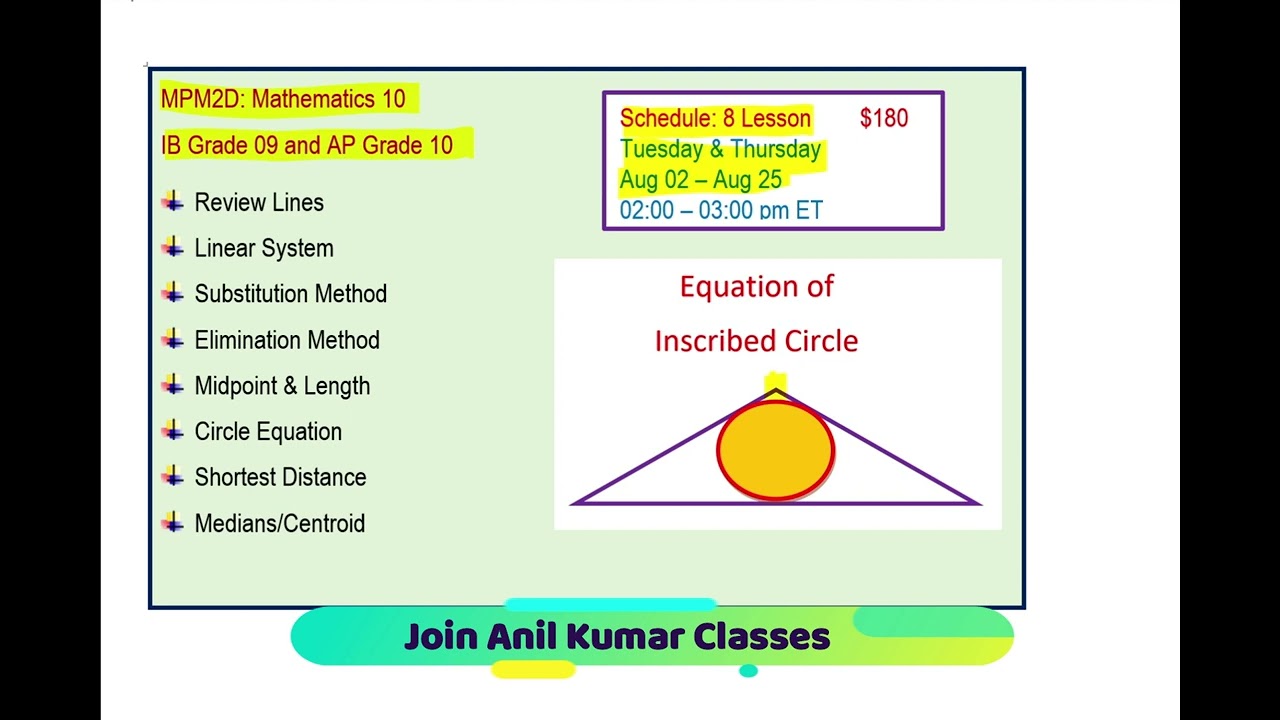 MPM2D: Mathematics 10

IB Grade 09 and AP Grade 10

Review Lines

Linear System

Substitution Method

Elimination Method

Midpoint & Length

Circle Equation

Shortest Distance

Medians/Centroid

Schedule: 8 Lesson $180
Tuesday & Thursday
Aug 02 – Aug 25
02:00 – 03:00 pm ET

Equation of Inscribed Circle

Join Anil Kumar Classes